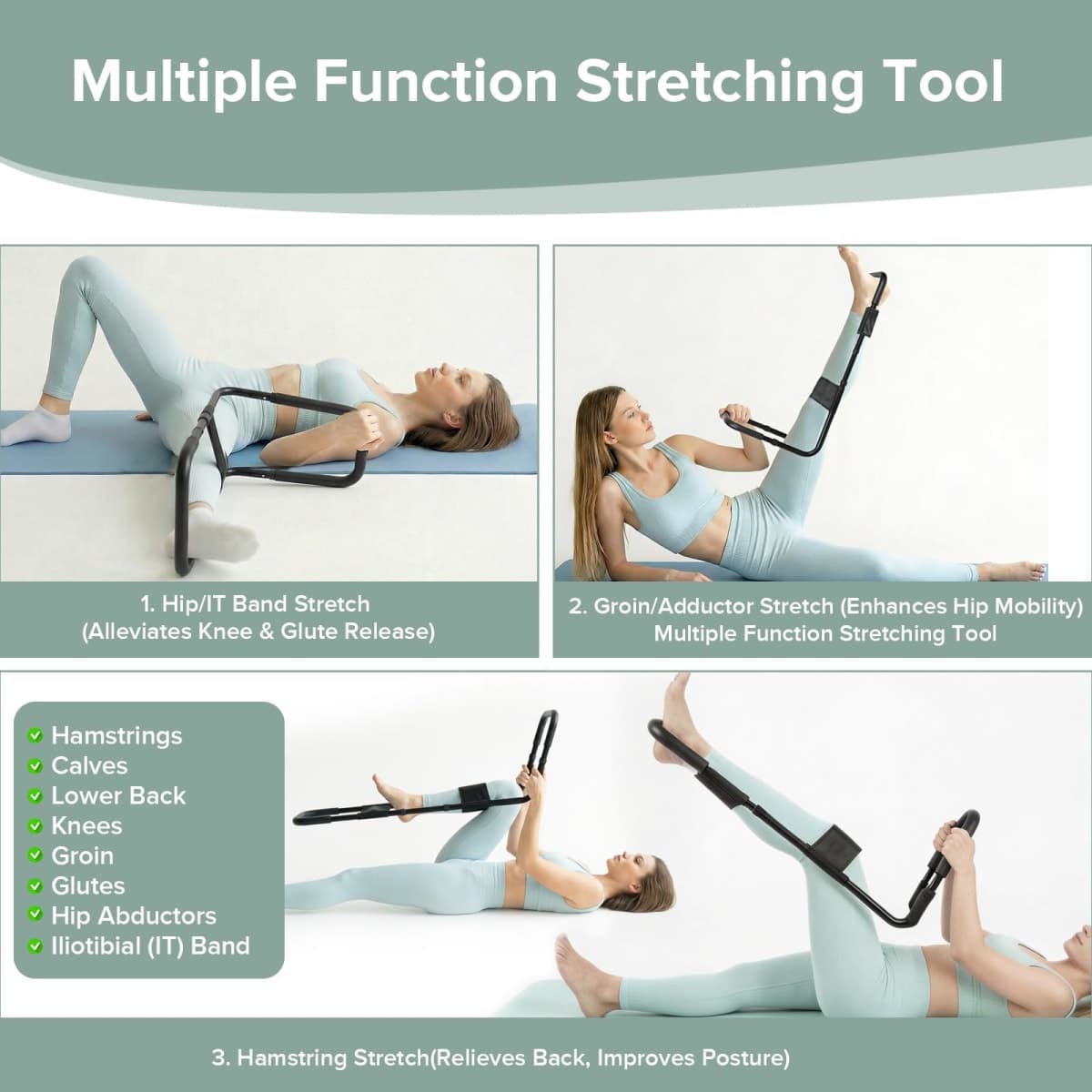 Multiple Function Stretching Tool

1. Hip/IT Band Stretch
(Alleviates Knee & Glute Release)

2. Groin/Adductor Stretch (Enhances Hip Mobility)
Multiple Function Stretching Tool

Hamstrings
Calves
Lower Back
Knees
Groin
Glutes
Hip Abductors
Iliotibial (IT) Band

3. Hamstring Stretch(Relieves Back, Improves Posture)